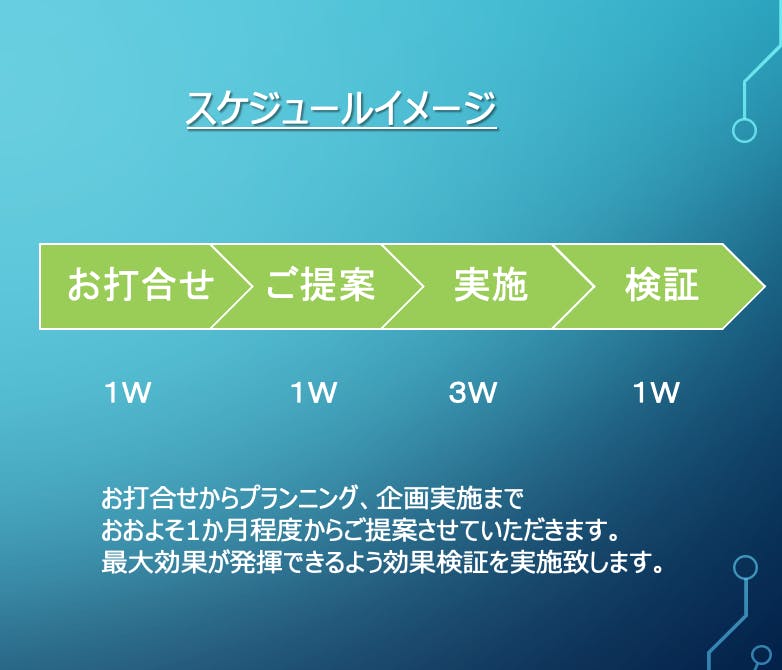 スケジュールイメージ

お打合せ ご提案 実施 検証

1W 1W 3W 1W

お打合せからプランニング、企画実施まで
おおよそ1か月程度からご提案させていただきます。
最大効果が発揮できるよう効果検証を実施致します。